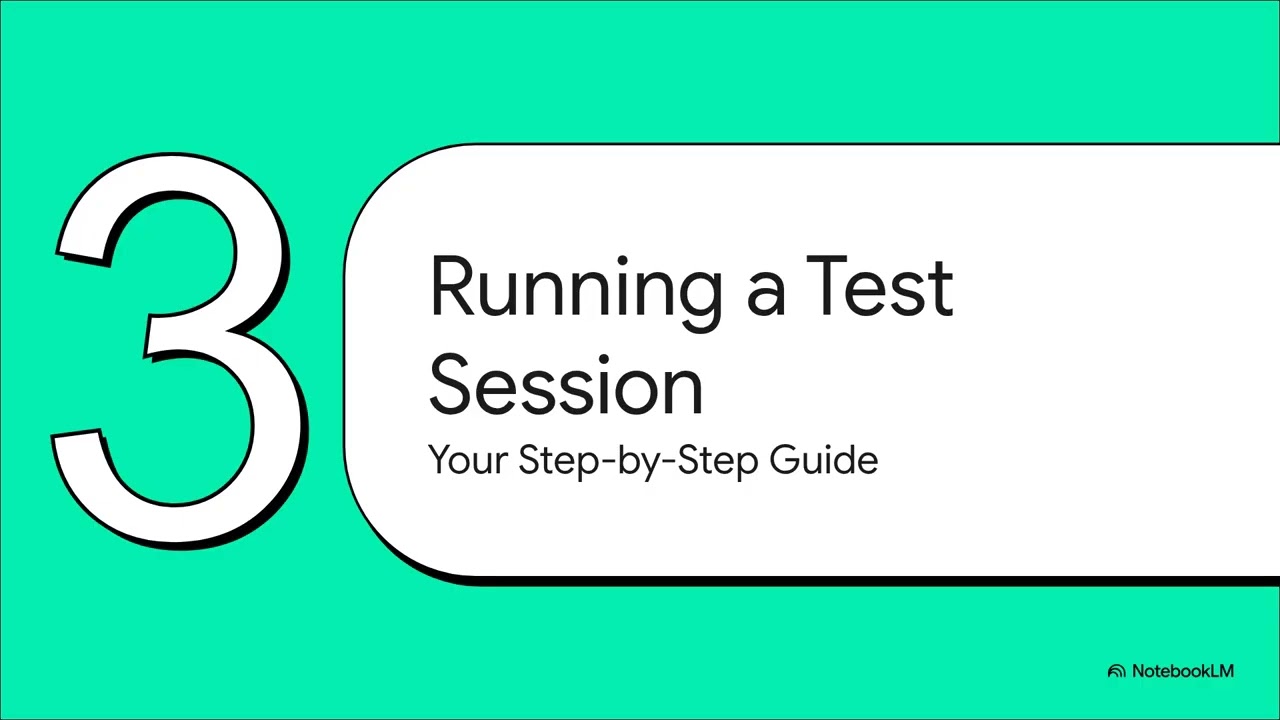 3

Running a Test Session

Your Step-by-Step Guide

NotebookLM